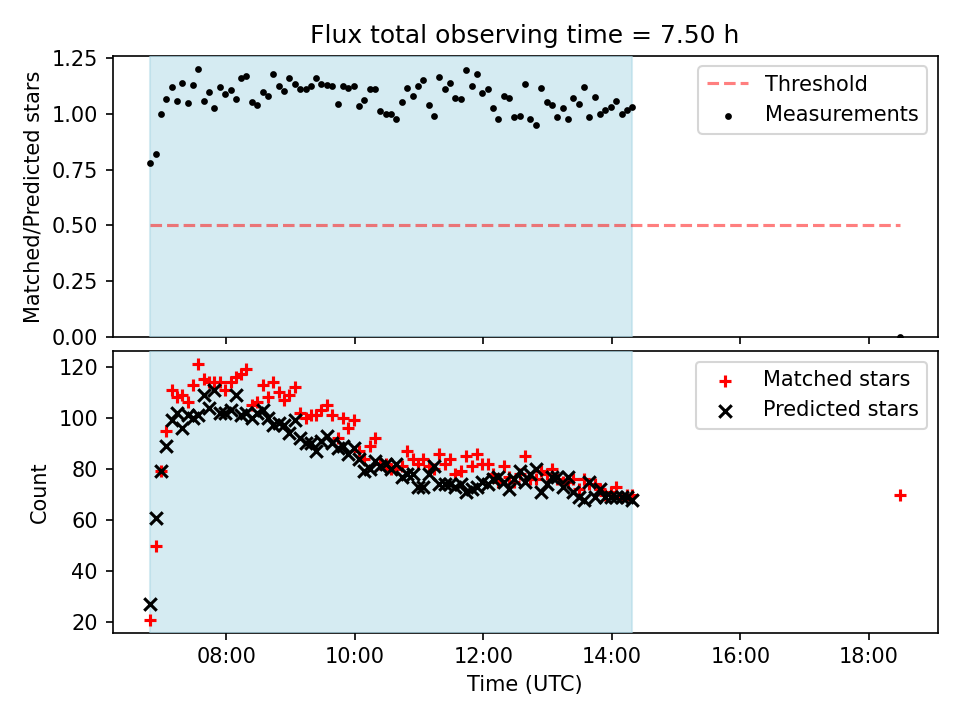 Flux total observing time = 7.50 h

Matched/Predicted stars

1.25
1.00
0.75
0.50
0.25
0.00

Threshold
Measurements

Count

120
100
80
60
40
20

Matched stars
Predicted stars

08:00
10:00
12:00
14:00
16:00
18:00

Time (UTC)